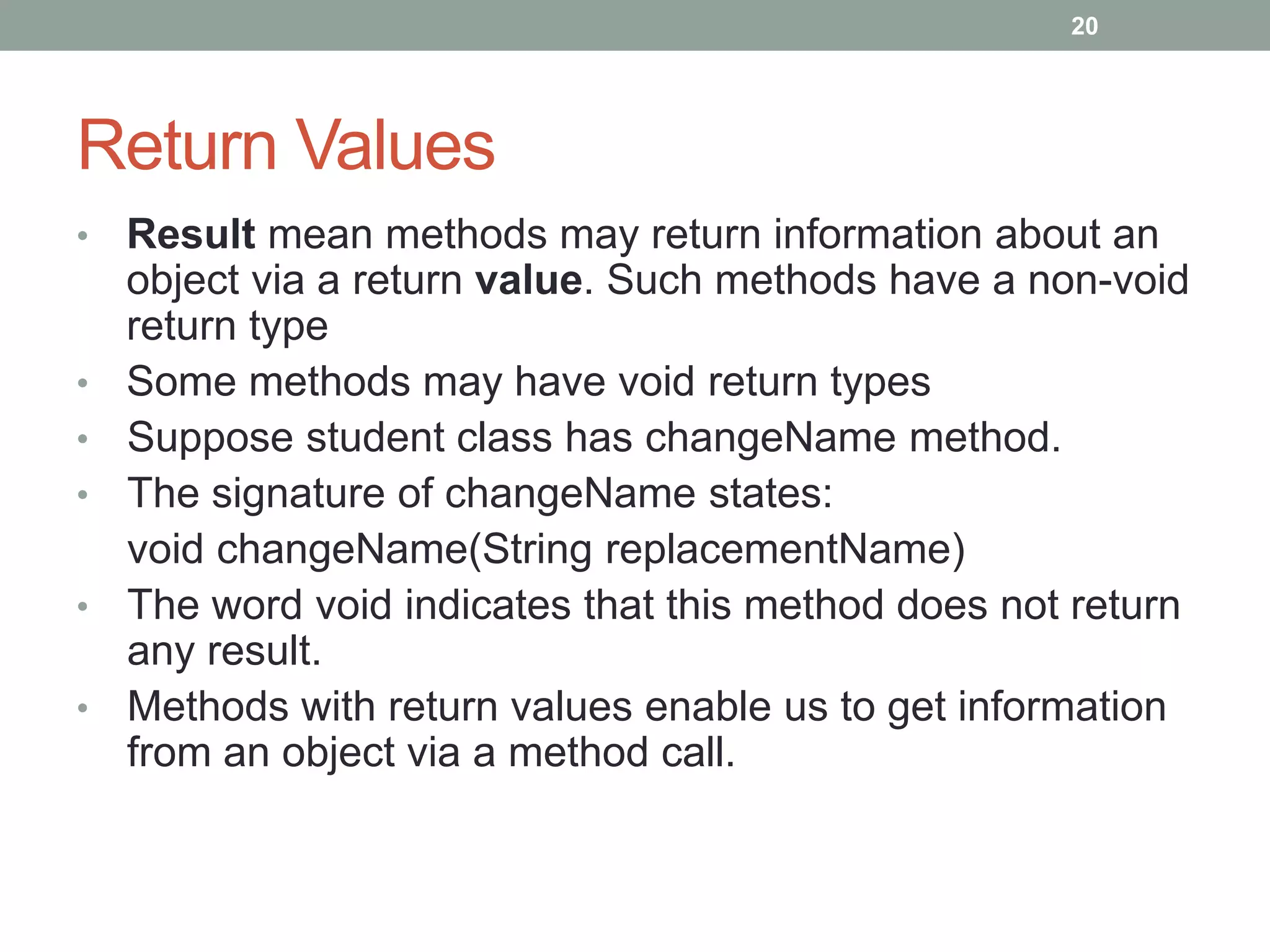 20

Return Values

• Result mean methods may return information about an object via a return value. Such methods have a non-void return type
• Some methods may have void return types
• Suppose student class has changeName method.
• The signature of changeName states:
void changeName(String replacementName)
• The word void indicates that this method does not return any result.
• Methods with return values enable us to get information from an object via a method call.